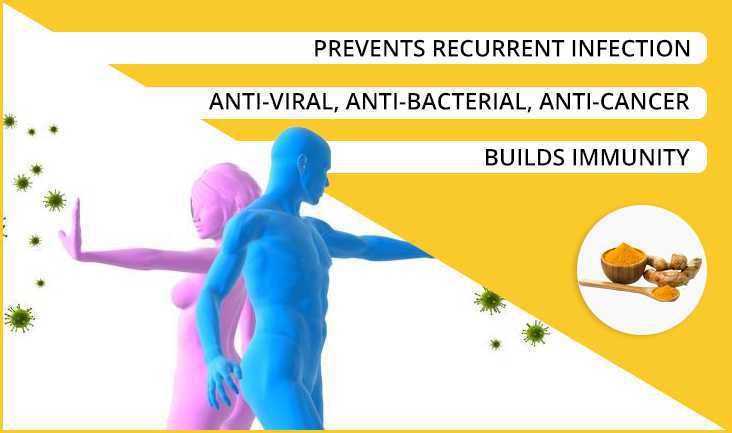 PREVENTS RECURRENT INFECTION

ANTI-VIRAL, ANTI-BACTERIAL, ANTI-CANCER

BUILDS IMMUNITY